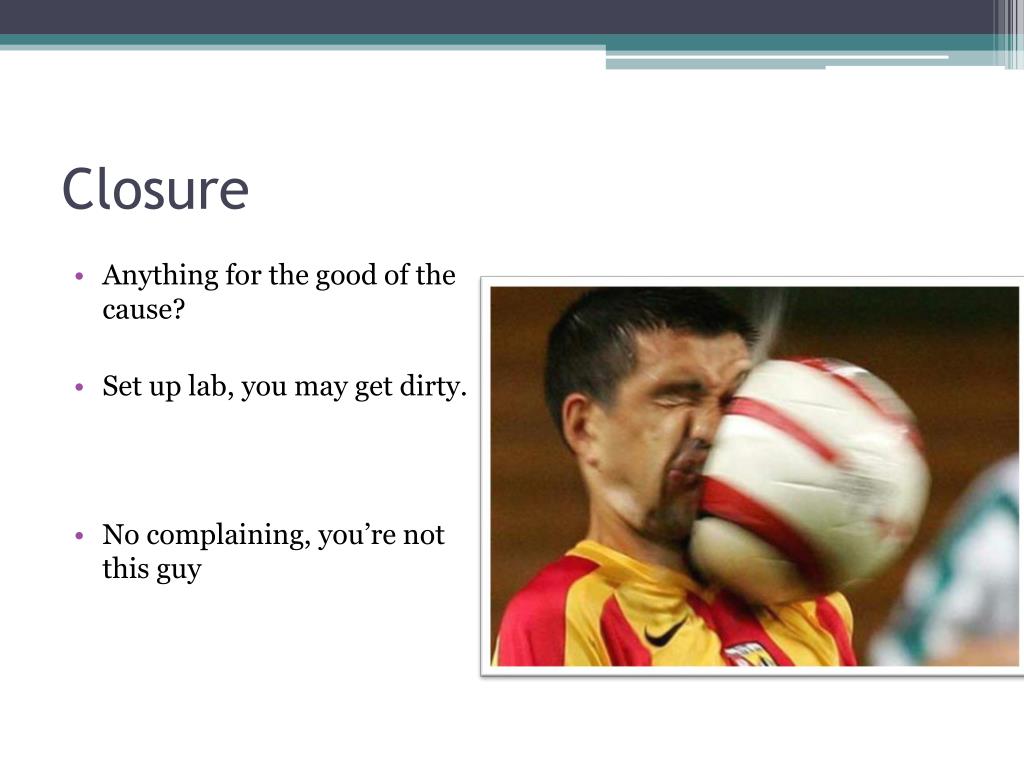 Closure

• Anything for the good of the cause?

• Set up lab, you may get dirty.

• No complaining, you’re not this guy